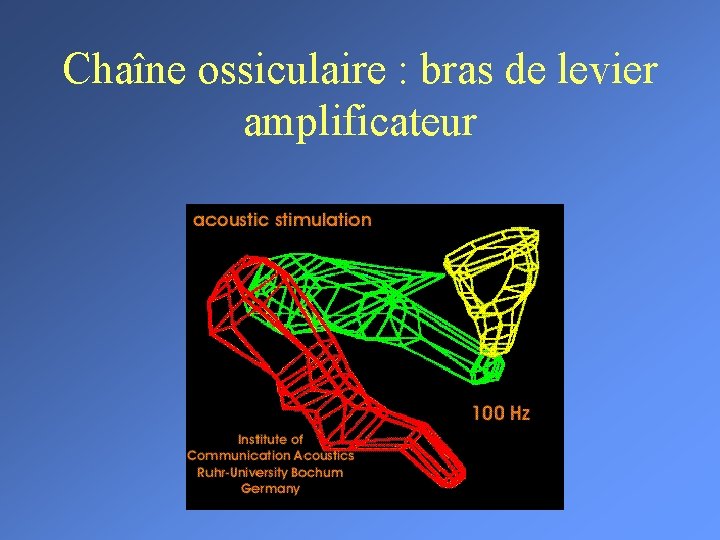 Chaîne ossiculaire : bras de levier amplificateur

acoustic stimulation

100 Hz

Institute of
Communication Acoustics
Ruhr-University Bochum
Germany